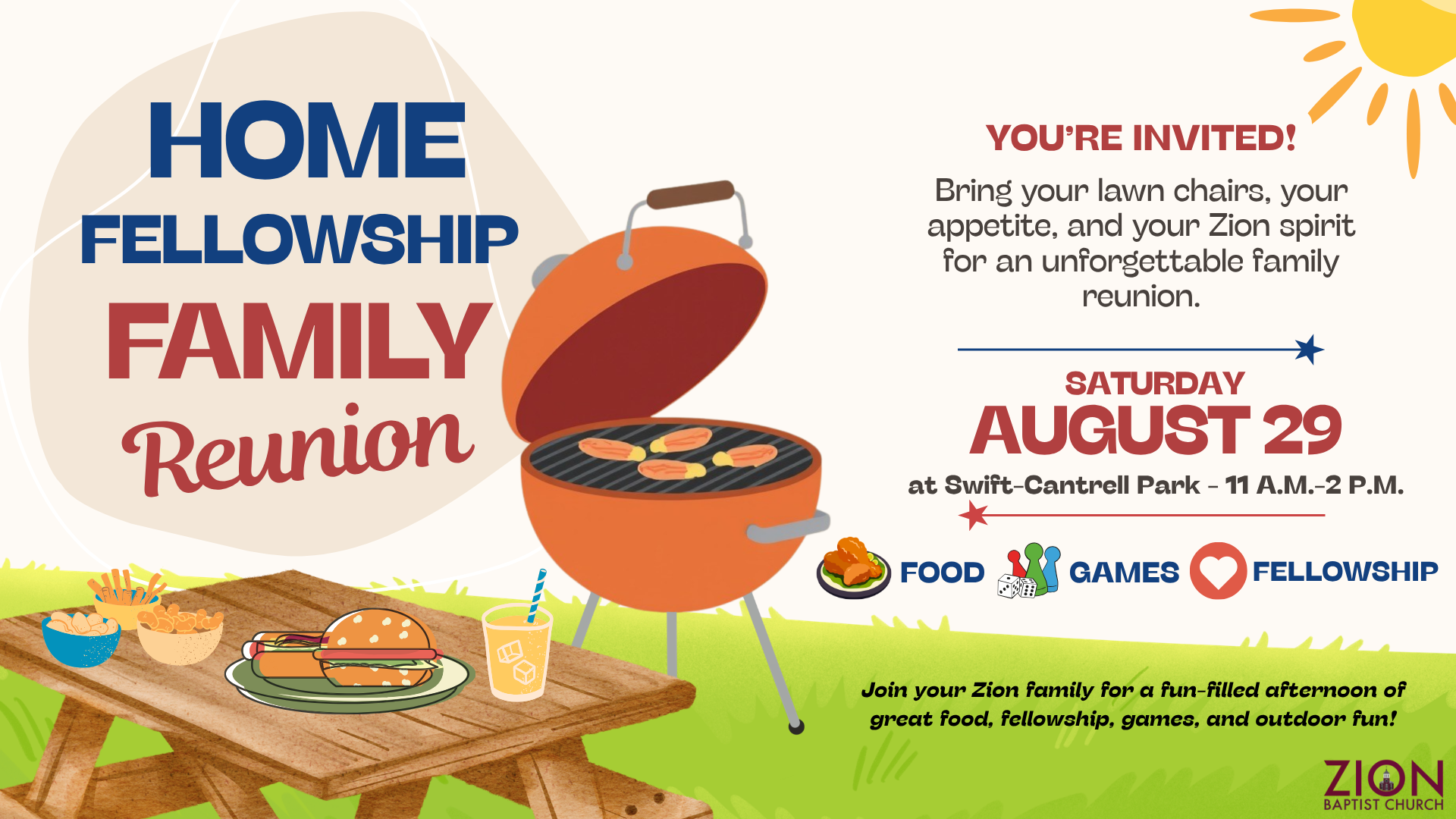 HOME
FELLOWSHIP
FAMILY
Reunion

YOU'RE INVITED!

Bring your lawn chairs, your appetite, and your Zion spirit for an unforgettable family reunion.

SATURDAY
AUGUST 29
at Swift-Cantrell Park - 11 A.M.-2 P.M.

FOOD GAMES FELLOWSHIP

Join your Zion family for a fun-filled afternoon of great food, fellowship, games, and outdoor fun!

ZION
BAPTIST CHURCH